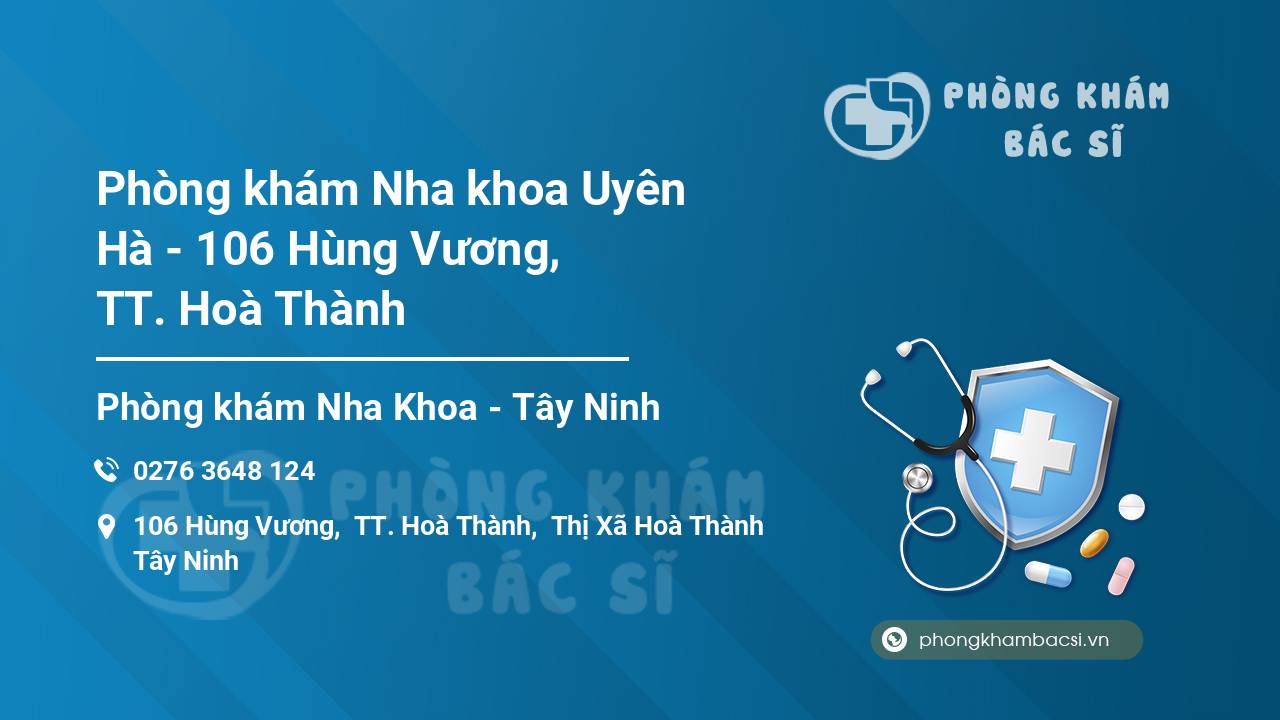 PHÒNG KHÁM BÁC SĨ

Phòng khám Nha khoa Uyên Hà - 106 Hùng Vương, TT. Hoà Thành

Phòng khám Nha Khoa - Tây Ninh

0276 3648 124

106 Hùng Vương, TT. Hoà Thành, Thị Xã Hoà Thành Tây Ninh

PHÒNG KHÁM BÁC SĨ

phongkhambacsi.vn